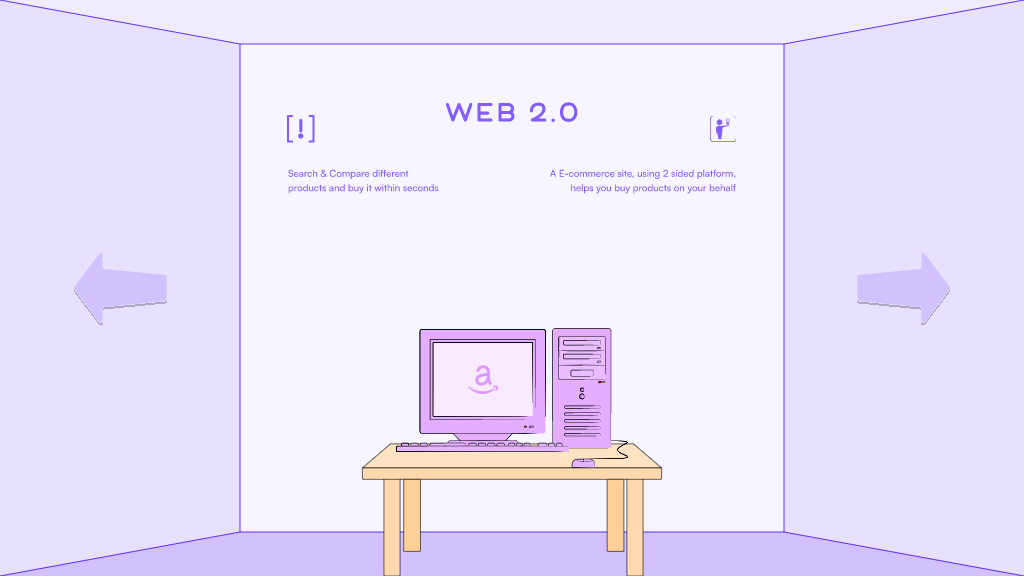 WEB 2.0

[!]

Search & Compare different products and buy it within seconds

A E-commerce site, using 2 sided platform, helps you buy products on your behalf

a